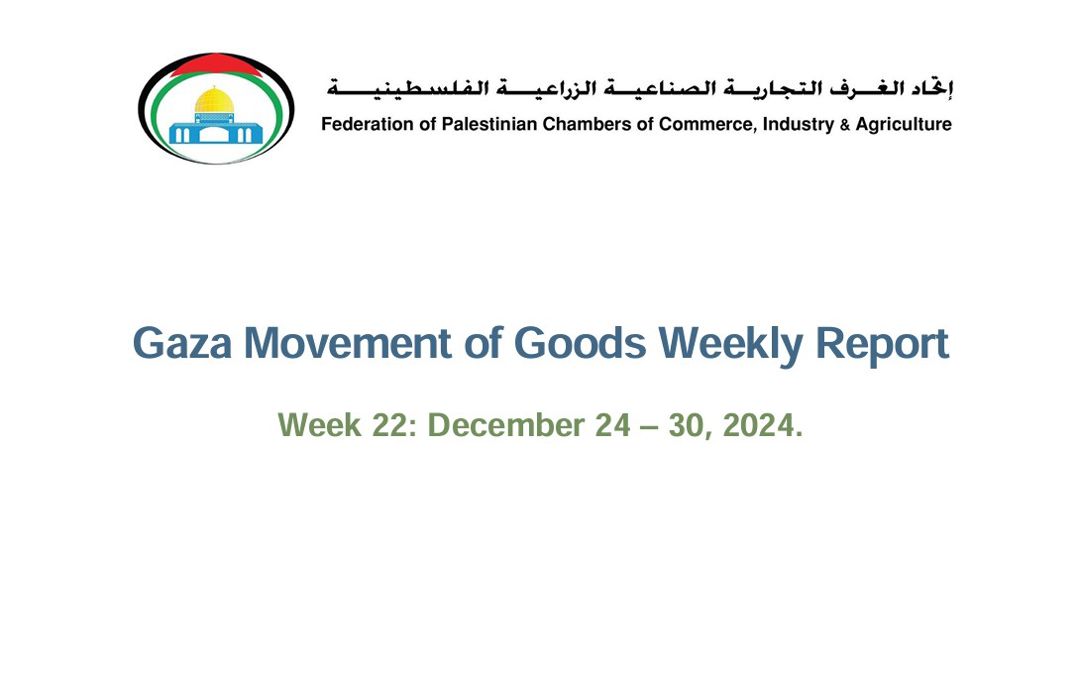 إتحاد الغرف التجارية الصناعية الزراعية الفلسطينية
Federation of Palestinian Chambers of Commerce, Industry & Agriculture

Gaza Movement of Goods Weekly Report

Week 22: December 24 – 30, 2024.